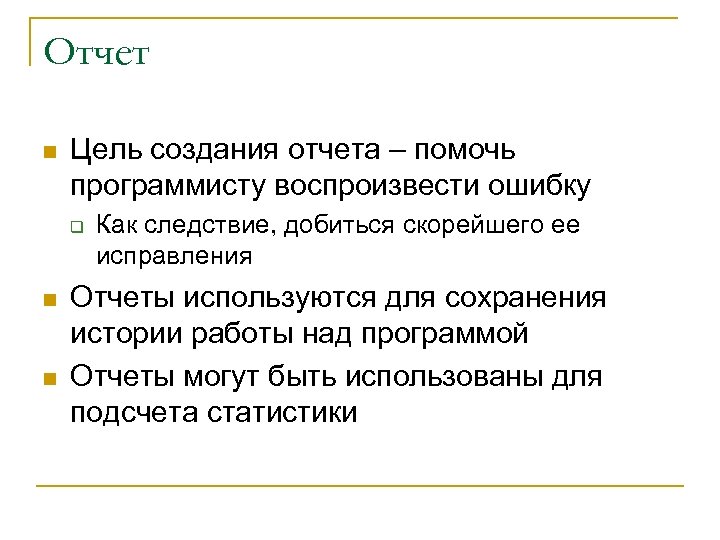 Отчет

Цель создания отчета – помочь программисту воспроизвести ошибку

Как следствие, добиться скорейшего ее исправления

Отчеты используются для сохранения истории работы над программой

Отчеты могут быть использованы для подсчета статистики